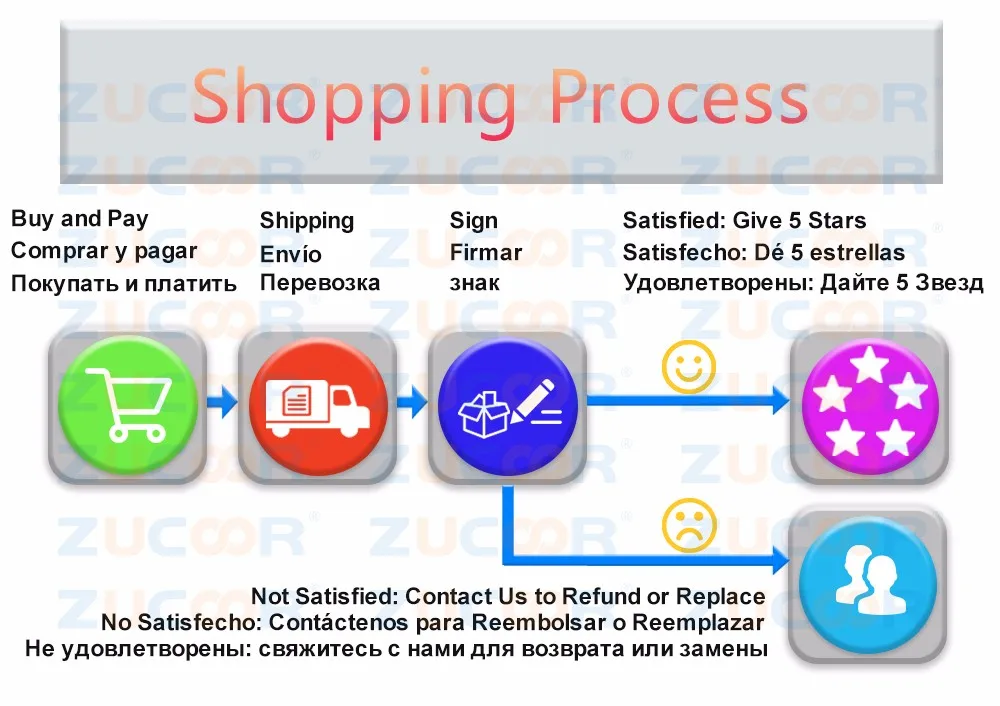 Shopping Process

Buy and Pay
Comprar y pagar
Покупать и платить

Shipping
Envío
Перевозка

Sign
Firmar
знак

Satisfied: Give 5 Stars
Satisfecho: Dé 5 estrellas
Удовлетворены: Дайте 5 Звезд

Not Satisfied: Contact Us to Refund or Replace
No Satisfecho: Contáctenos para Reembolsar o Reemplazar
Не удовлетворены: свяжитесь с нами для возврата или замены

ZUCOOR